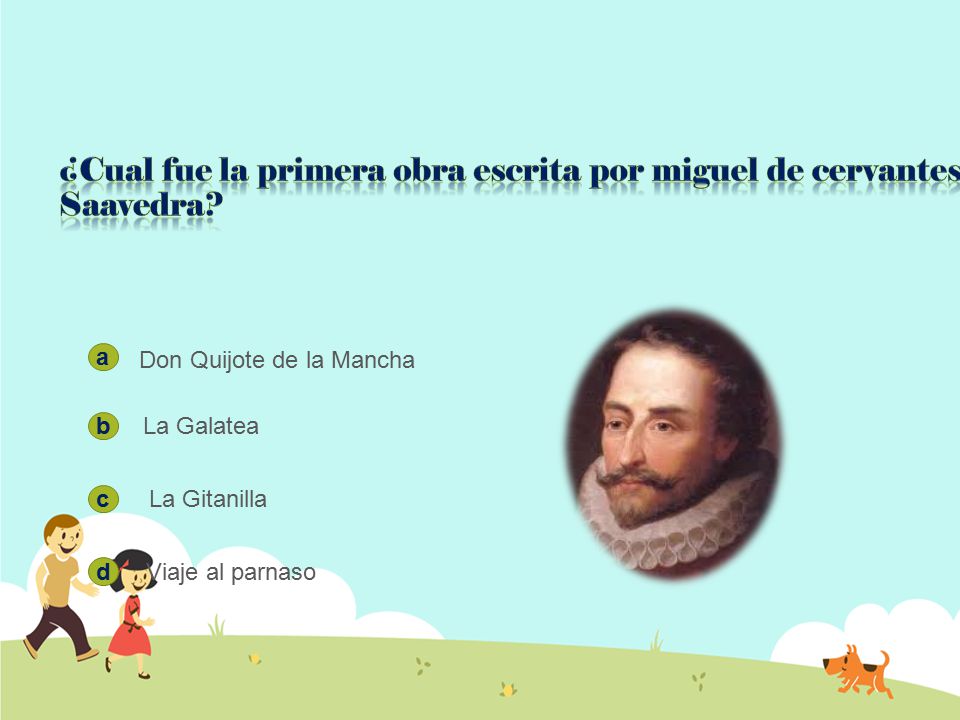 ¿Cual fue la primera obra escrita por miguel de cervantes Saavedra?

a Don Quijote de la Mancha

b La Galatea

c La Gitanilla

d Viaje al parnaso